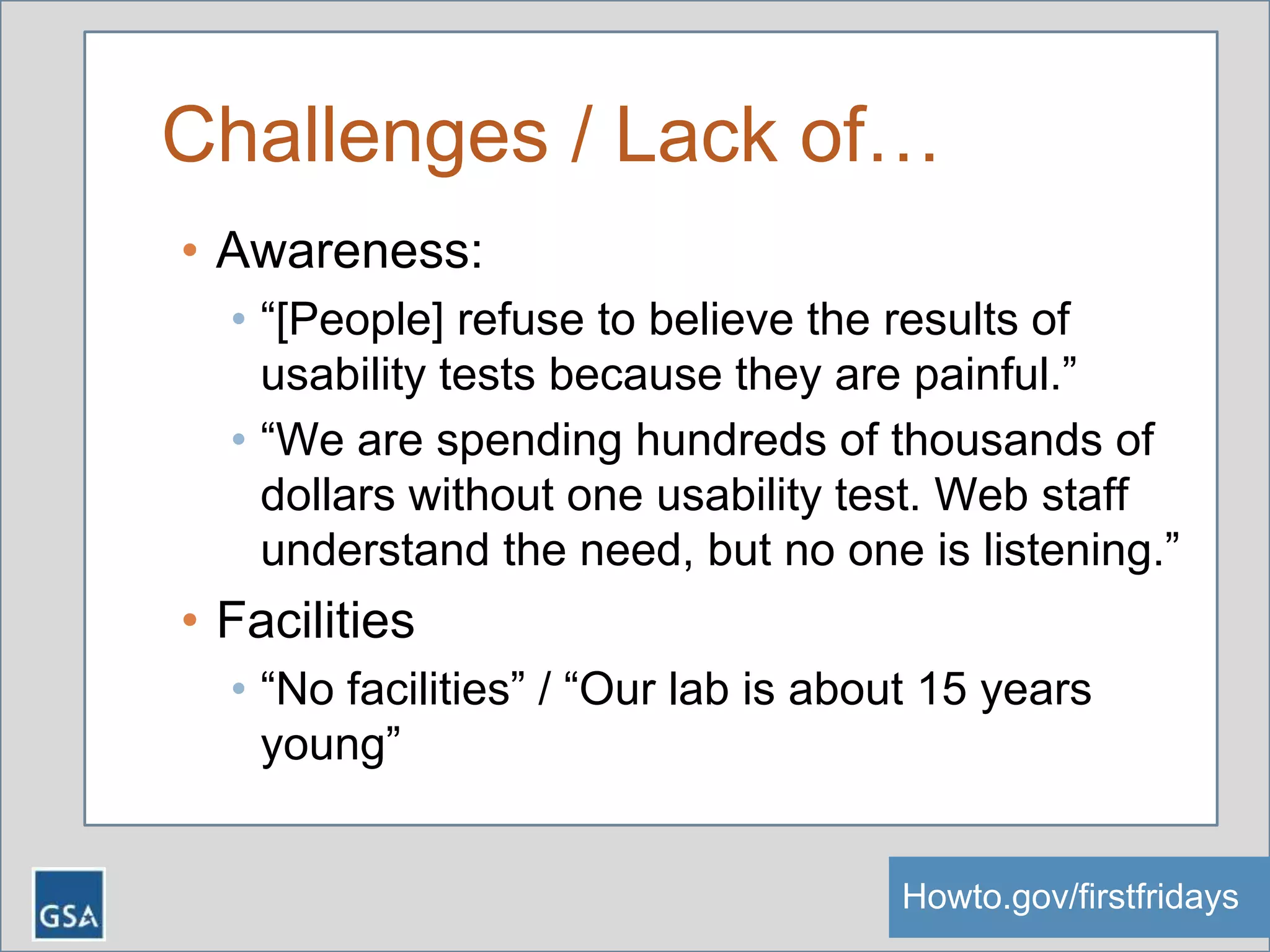 Challenges / Lack of…

• Awareness:
  • “[People] refuse to believe the results of usability tests because they are painful.”
  • “We are spending hundreds of thousands of dollars without one usability test. Web staff understand the need, but no one is listening.”
• Facilities
  • “No facilities” / “Our lab is about 15 years young”

GSA

Howto.gov/firstfridays